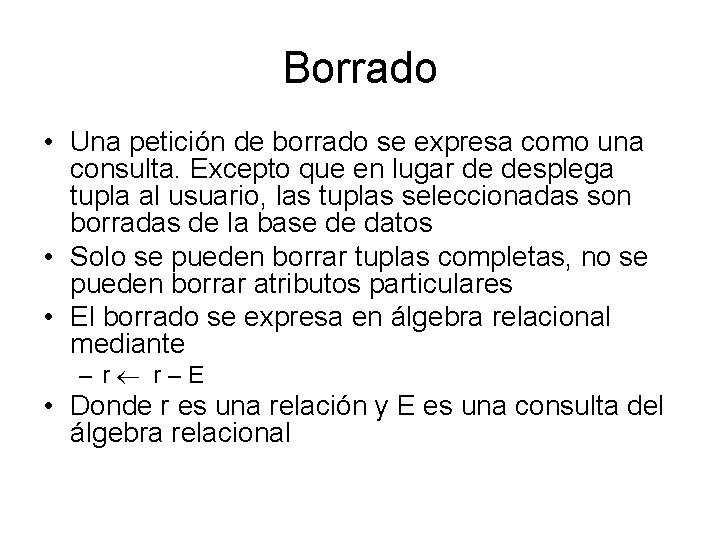 Borrado

• Una petición de borrado se expresa como una consulta. Excepto que en lugar de desplega tupla al usuario, las tuplas seleccionadas son borradas de la base de datos
• Solo se pueden borrar tuplas completas, no se pueden borrar atributos particulares
• El borrado se expresa en álgebra relacional mediante
– $r \leftarrow r - E$
• Donde r es una relación y E es una consulta del álgebra relacional